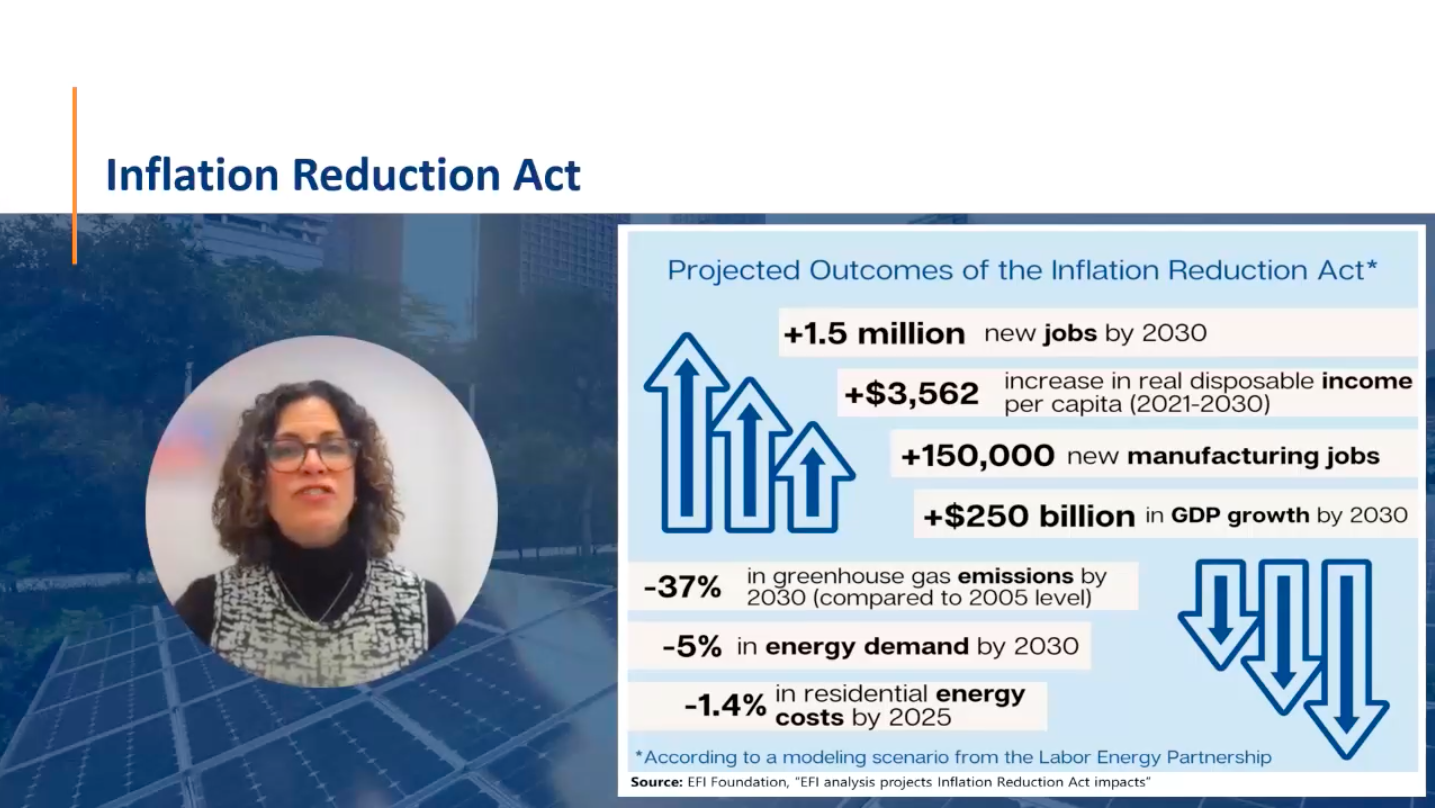 Inflation Reduction Act

Projected Outcomes of the Inflation Reduction Act*

+1.5 million new jobs by 2030

+$3,562 increase in real disposable income per capita (2021-2030)

+150,000 new manufacturing jobs

+$250 billion in GDP growth by 2030

-37% in greenhouse gas emissions by 2030 (compared to 2005 level)

-5% in energy demand by 2030

-1.4% in residential energy costs by 2025

*According to a modeling scenario from the Labor Energy Partnership

Source: EFI Foundation, "EFI analysis projects Inflation Reduction Act impacts"